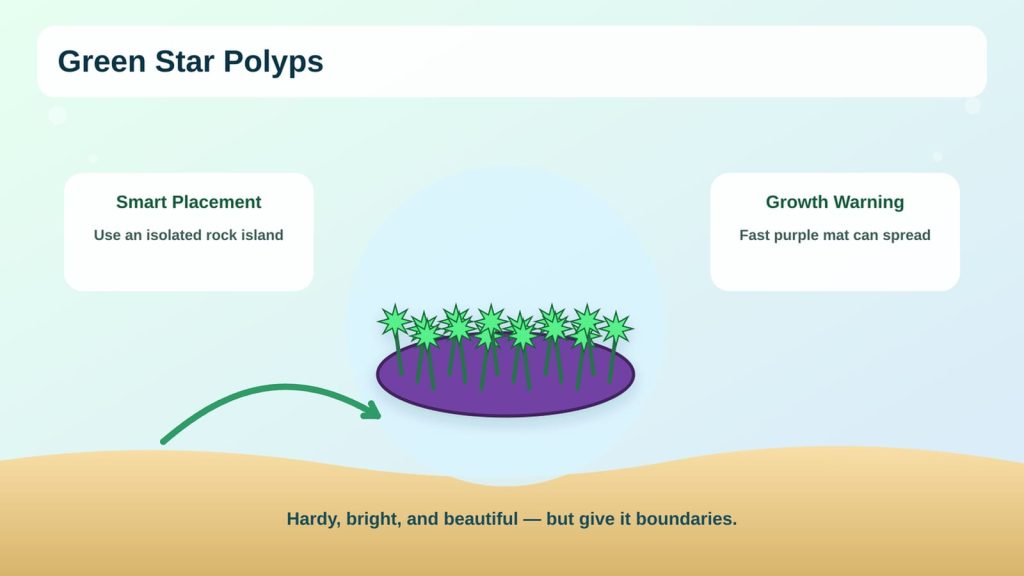 Green Star Polyps

Smart Placement

Use an isolated rock island

Growth Warning

Fast purple mat can spread

Hardy, bright, and beautiful — but give it boundaries.